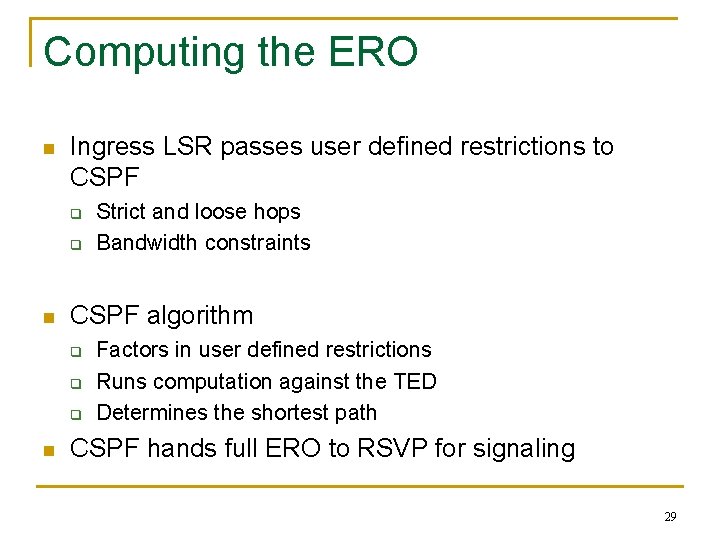 Computing the ERO

- Ingress LSR passes user defined restrictions to CSPF
  - Strict and loose hops
  - Bandwidth constraints

- CSPF algorithm
  - Factors in user defined restrictions
  - Runs computation against the TED
  - Determines the shortest path
- CSPF hands full ERO to RSVP for signaling

29